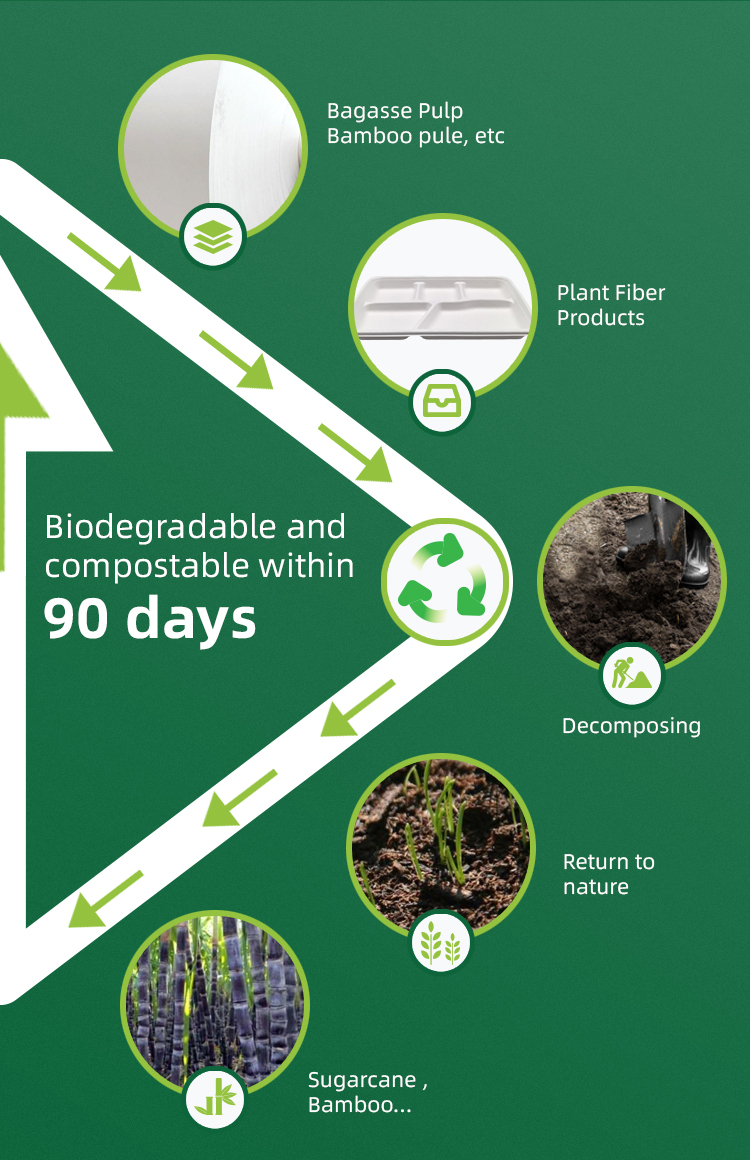 Bagasse Pulp
Bamboo pule, etc

Plant Fiber
Products

Biodegradable and compostable within
90 days

Decomposing

Return to
nature

Sugarcane ,
Bamboo...